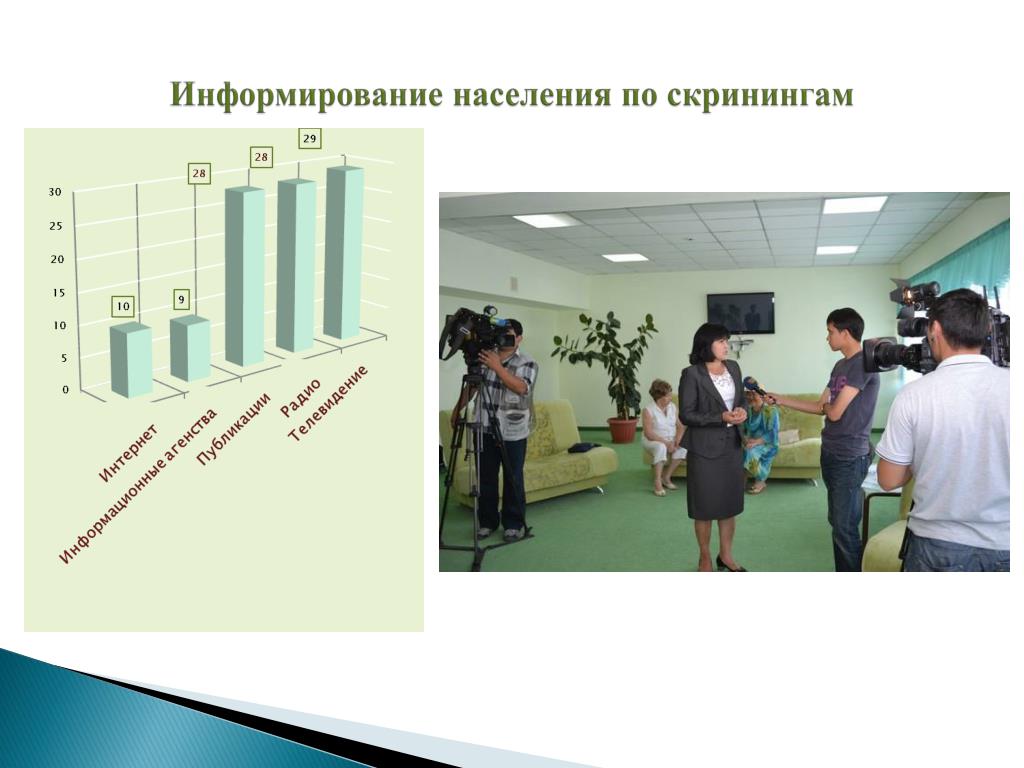 Информирование населения по скринингам

30
25
20
15
10
5
0

10
9
28
28
29

Интернет
Информационные агенства
Публикации
Радио
Телевидение